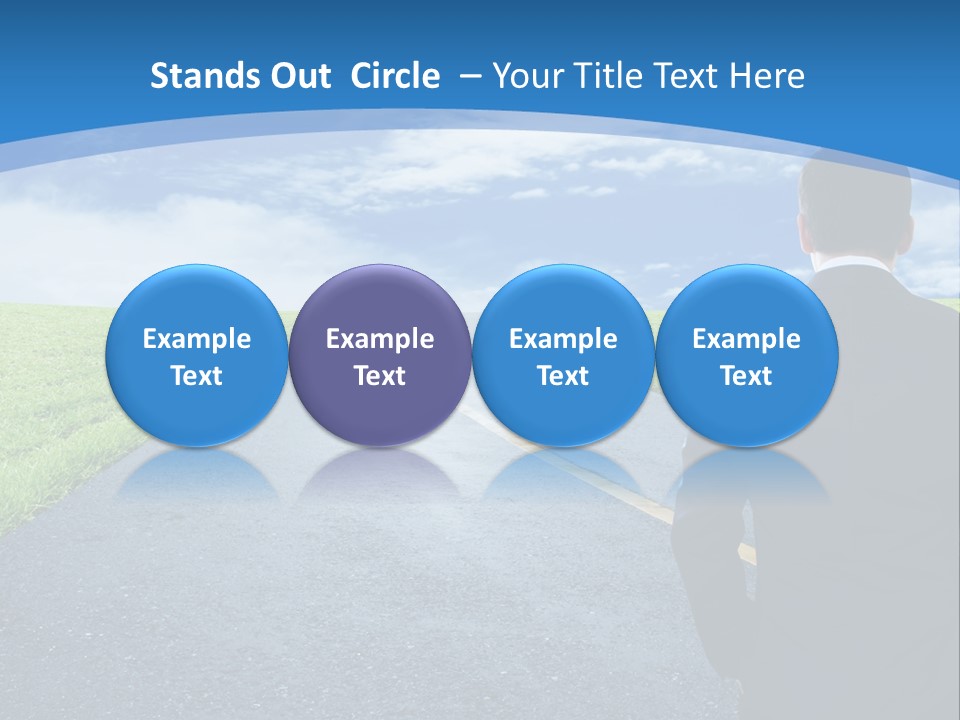 Stands Out Circle – Your Title Text Here

Example Text

Example Text

Example Text

Example Text